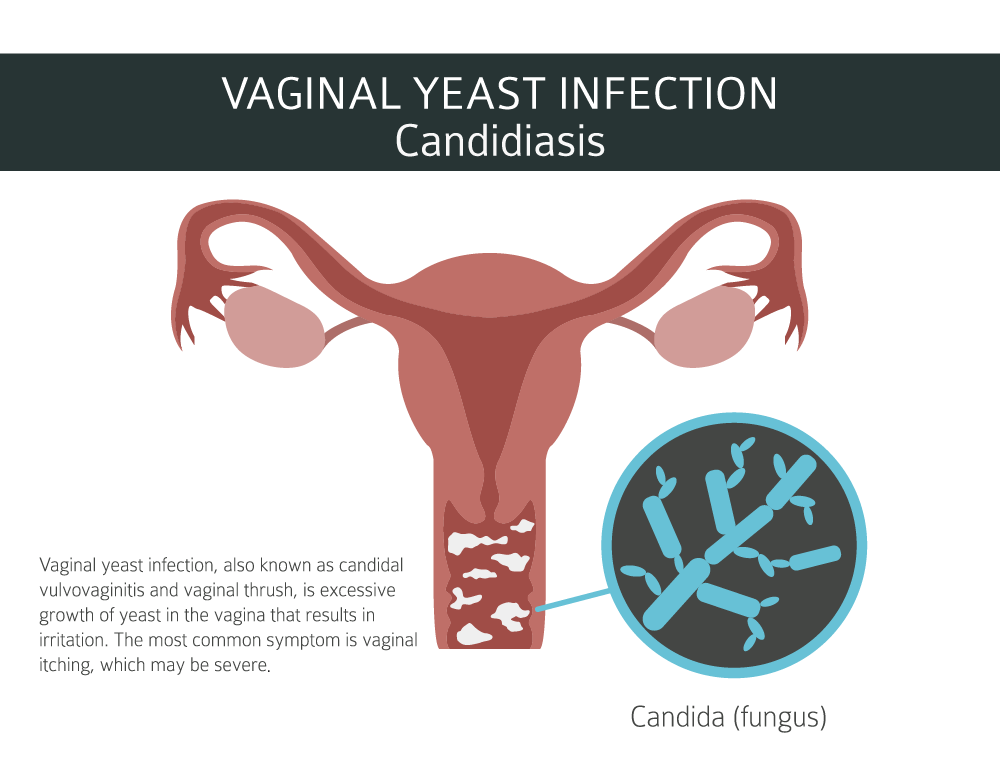 VAGINAL YEAST INFECTION
Candidiasis

Vaginal yeast infection, also known as candidal vulvovaginitis and vaginal thrush, is excessive growth of yeast in the vagina that results in irritation. The most common symptom is vaginal itching, which may be severe.

Candida (fungus)